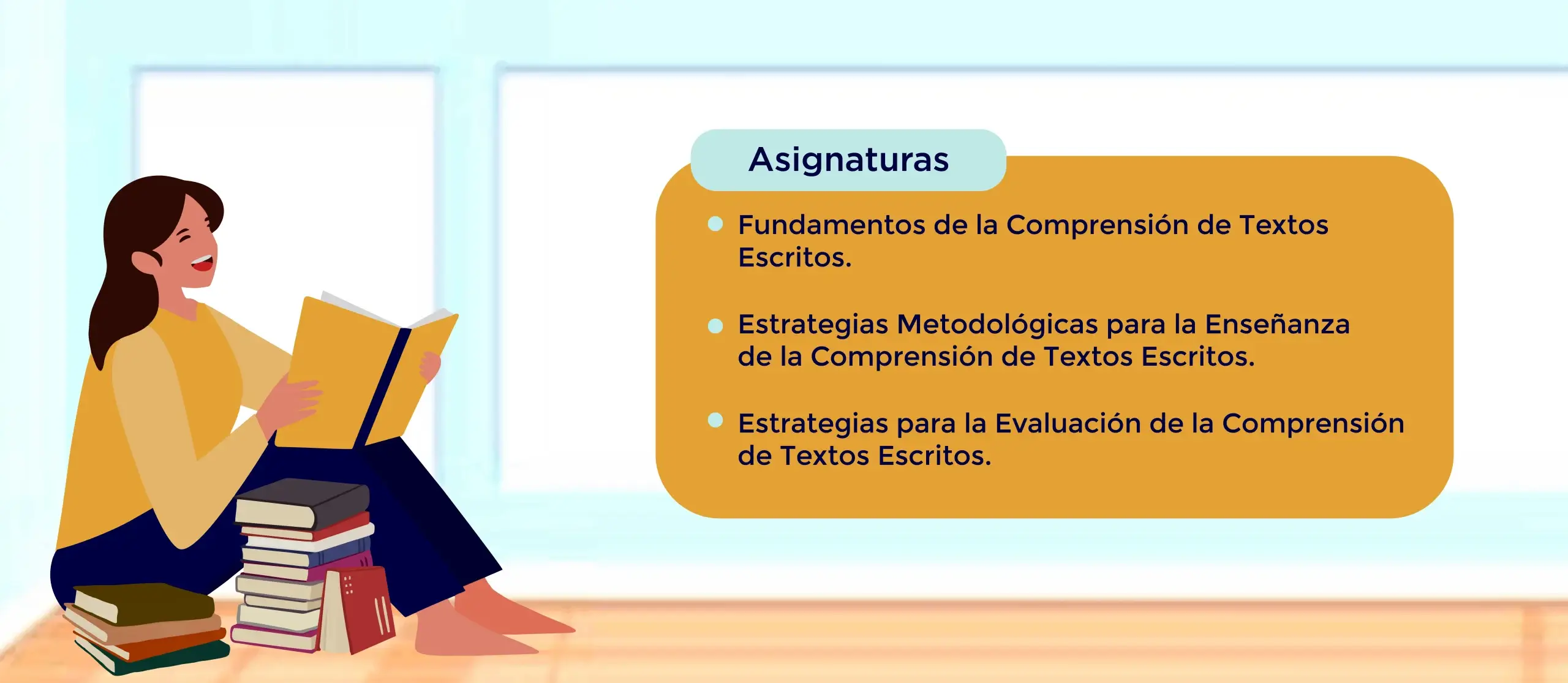 Asignaturas

- Fundamentos de la Comprensión de Textos Escritos.

- Estrategias Metodológicas para la Enseñanza de la Comprensión de Textos Escritos.

- Estrategias para la Evaluación de la Comprensión de Textos Escritos.